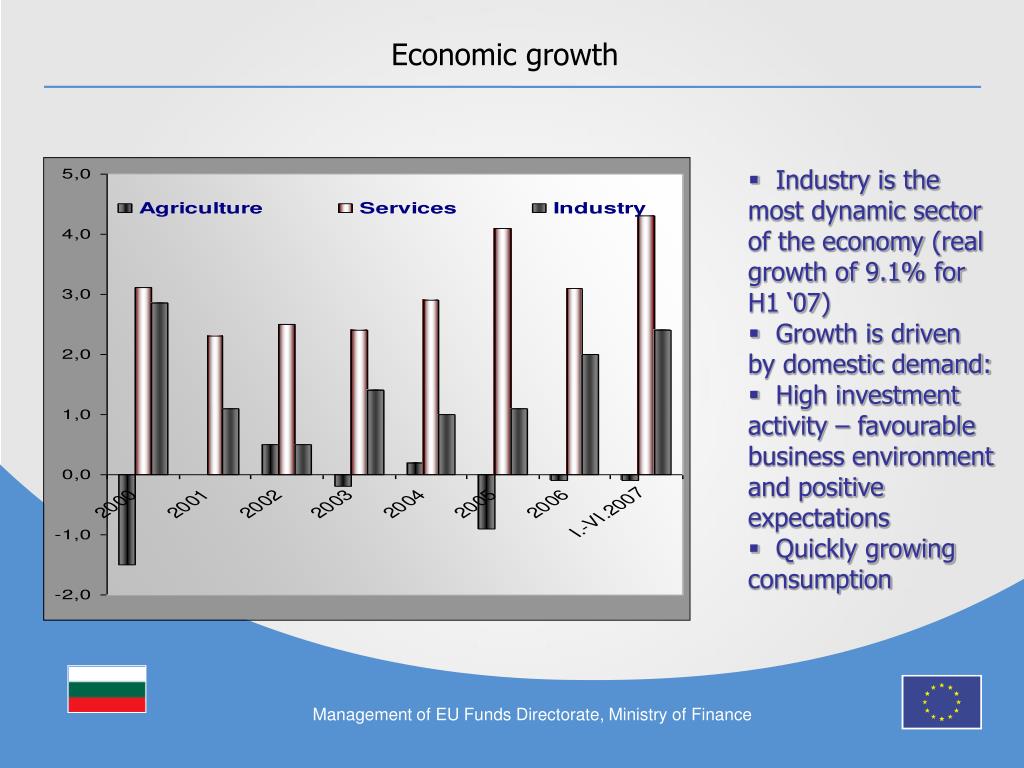 Economic growth

5,0
4,0
3,0
2,0
1,0
0,0
-1,0
-2,0

Agriculture
Services
Industry

2000
2001
2002
2003
2004
2005
2006
I.-VI.2007

▪ Industry is the most dynamic sector of the economy (real growth of 9.1% for H1 ‘07)
▪ Growth is driven by domestic demand:
▪ High investment activity – favourable business environment and positive expectations
▪ Quickly growing consumption

Management of EU Funds Directorate, Ministry of Finance